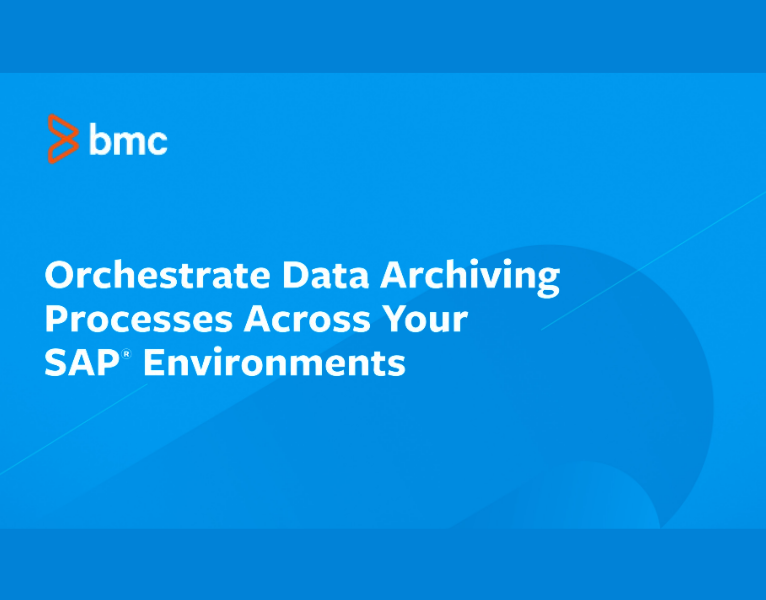 bmc

Orchestrate Data Archiving Processes Across Your SAP® Environments